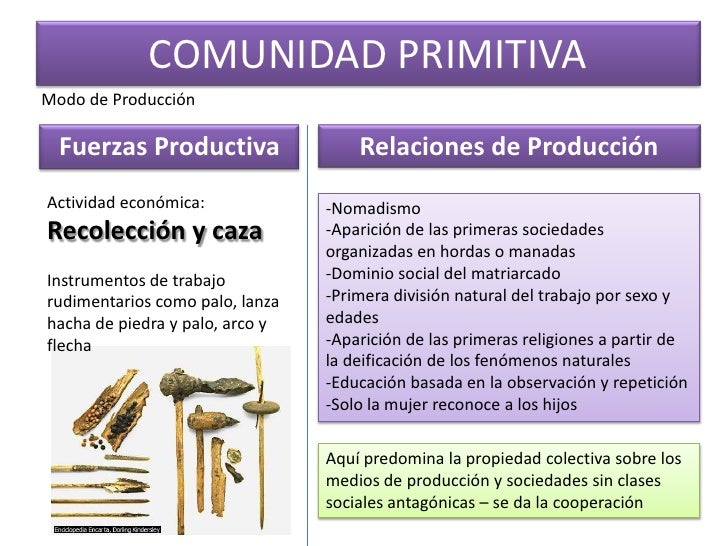 COMUNIDAD PRIMITIVA

Modo de Producción

Fuerzas Productiva

Actividad económica:
Recolección y caza

Instrumentos de trabajo rudimentarios como palo, lanza hacha de piedra y palo, arco y flecha

Enciclopedia Encarta, Dorling Kindersley

Relaciones de Producción

-Nomadismo
-Aparición de las primeras sociedades organizadas en hordas o manadas
-Dominio social del matriarcado
-Primera división natural del trabajo por sexo y edades
-Aparición de las primeras religiones a partir de la deificación de los fenómenos naturales
-Educación basada en la observación y repetición
-Solo la mujer reconoce a los hijos

Aquí predomina la propiedad colectiva sobre los medios de producción y sociedades sin clases sociales antagónicas – se da la cooperación